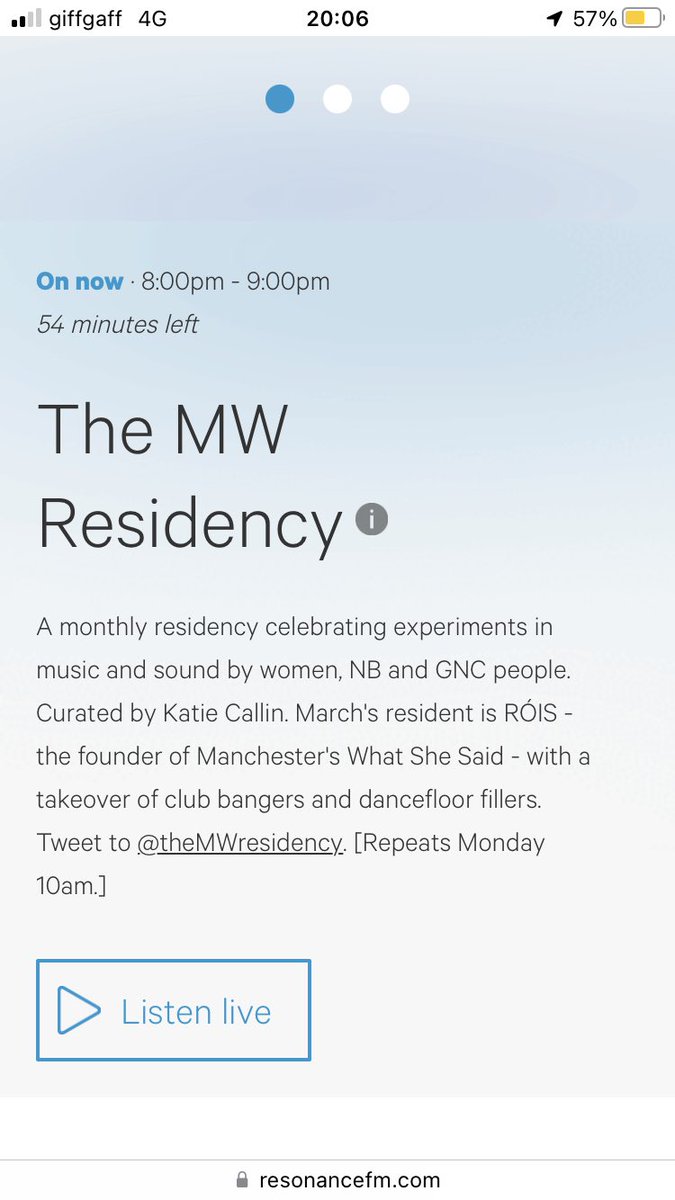 giffgaff 4G 20:06 57%

On now · 8:00pm - 9:00pm
54 minutes left

The MW Residency

A monthly residency celebrating experiments in music and sound by women, NB and GNC people. Curated by Katie Callin. March's resident is RÓIS - the founder of Manchester's What She Said - with a takeover of club bangers and dancefloor fillers. Tweet to @theMWresidency. [Repeats Monday 10am.]

Listen live

resonancefm.com